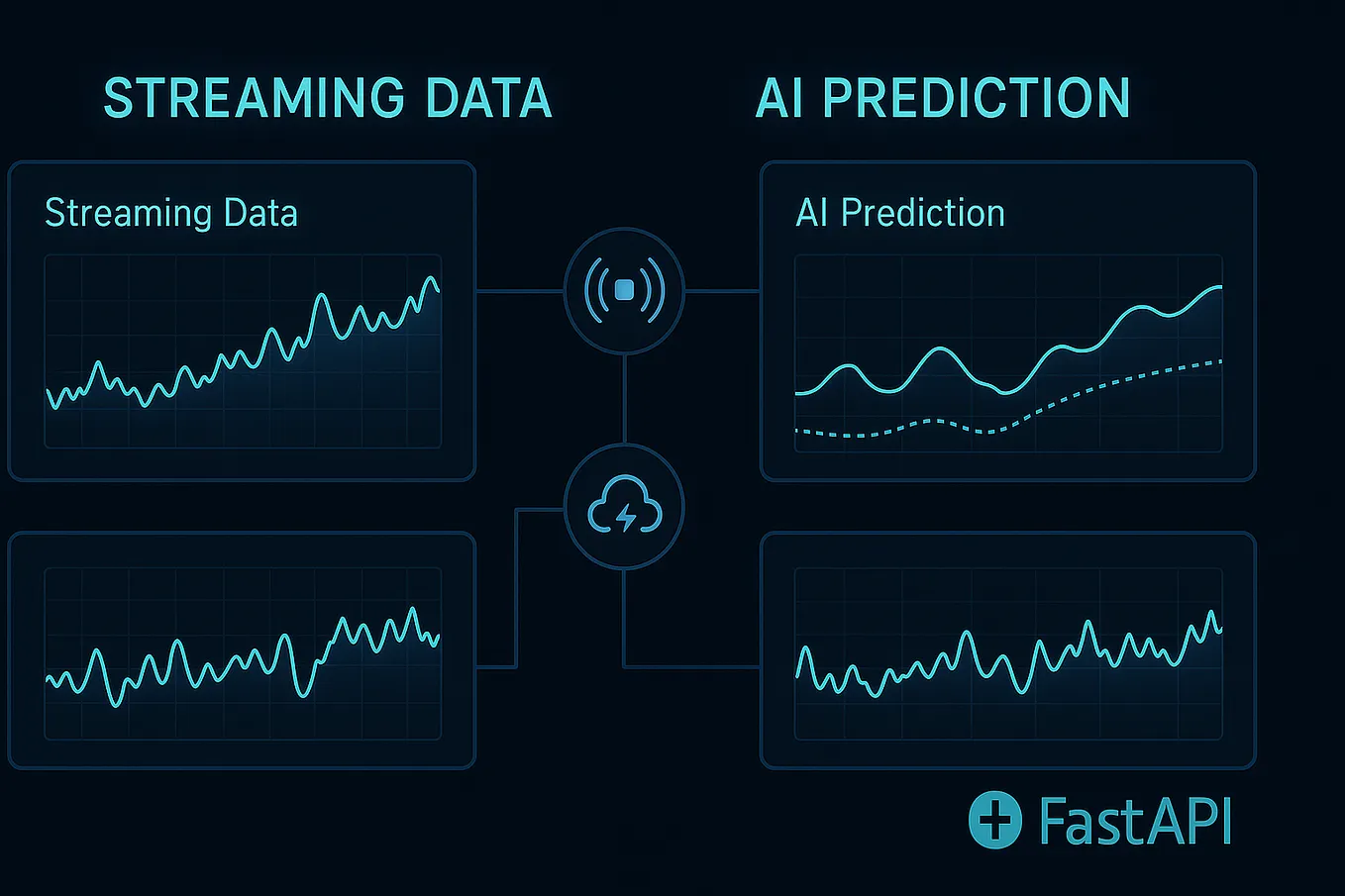 STREAMING DATA

AI PREDICTION

Streaming Data

AI Prediction

FastAPI